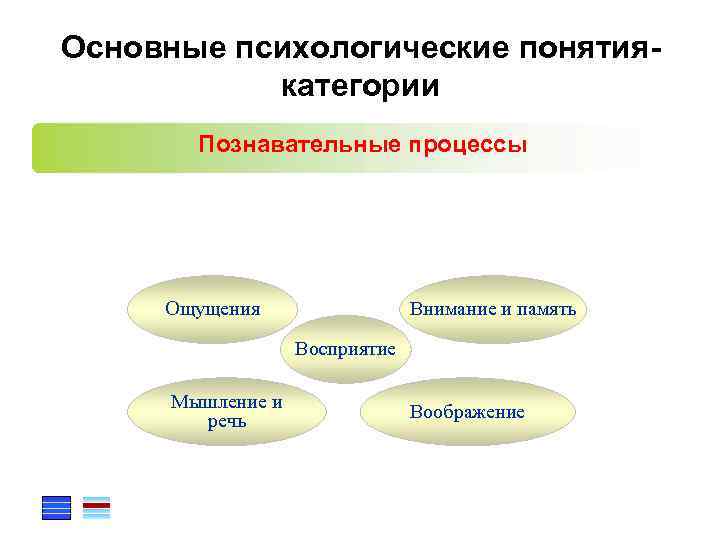 Основные психологические понятия-категории

Познавательные процессы

Ощущения

Внимание и память

Восприятие

Мышление и речь

Воображение